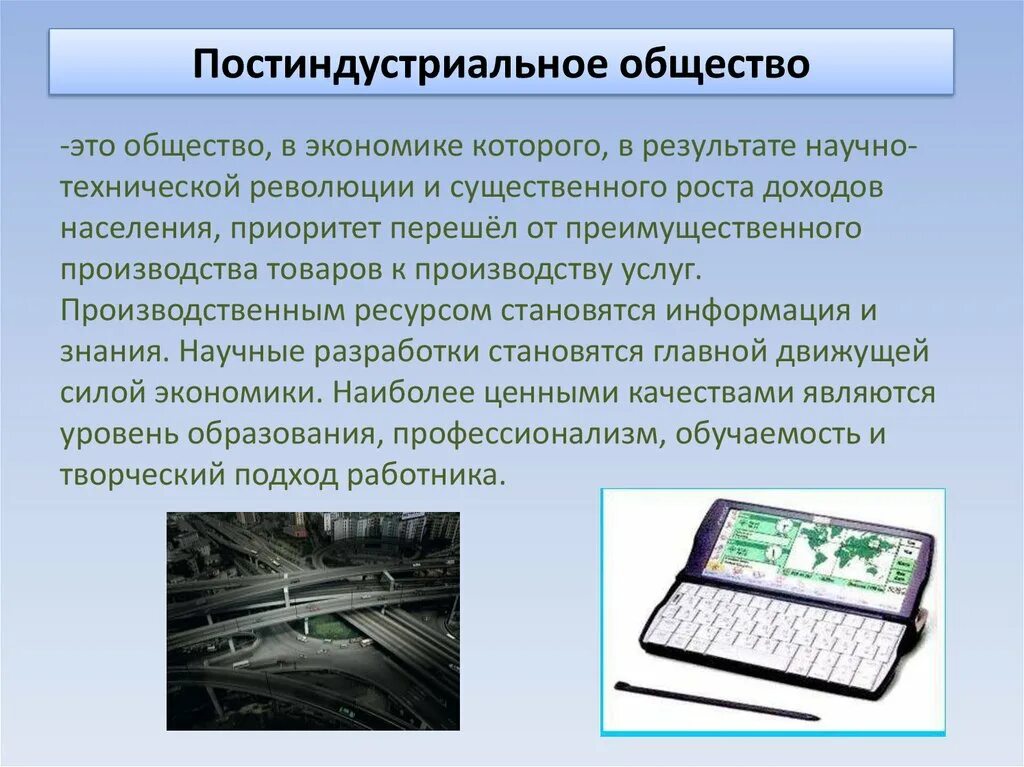 Постиндустриальное общество

-это общество, в экономике которого, в результате научно-технической революции и существенного роста доходов населения, приоритет перешёл от преимущественного производства товаров к производству услуг. Производственным ресурсом становятся информация и знания. Научные разработки становятся главной движущей силой экономики. Наиболее ценными качествами являются уровень образования, профессионализм, обучаемость и творческий подход работника.